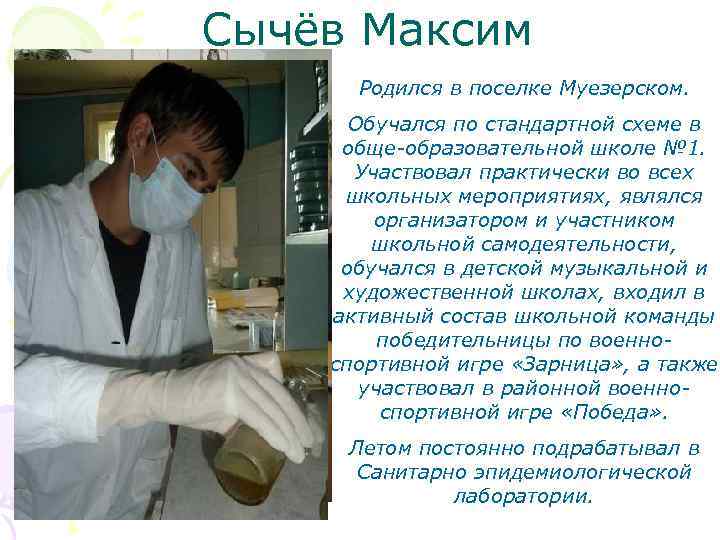 Сычёв Максим

Родился в поселке Муезерском.

Обучался по стандартной схеме в обще-образовательной школе №1. Участвовал практически во всех школьных мероприятиях, являлся организатором и участником школьной самодеятельности, обучался в детской музыкальной и художественной школах, входил в активный состав школьной команды победительницы по военно-спортивной игре «Зарница», а также участвовал в районной военно-спортивной игре «Победа».

Летом постоянно подрабатывал в Санитарно эпидемиологической лаборатории.